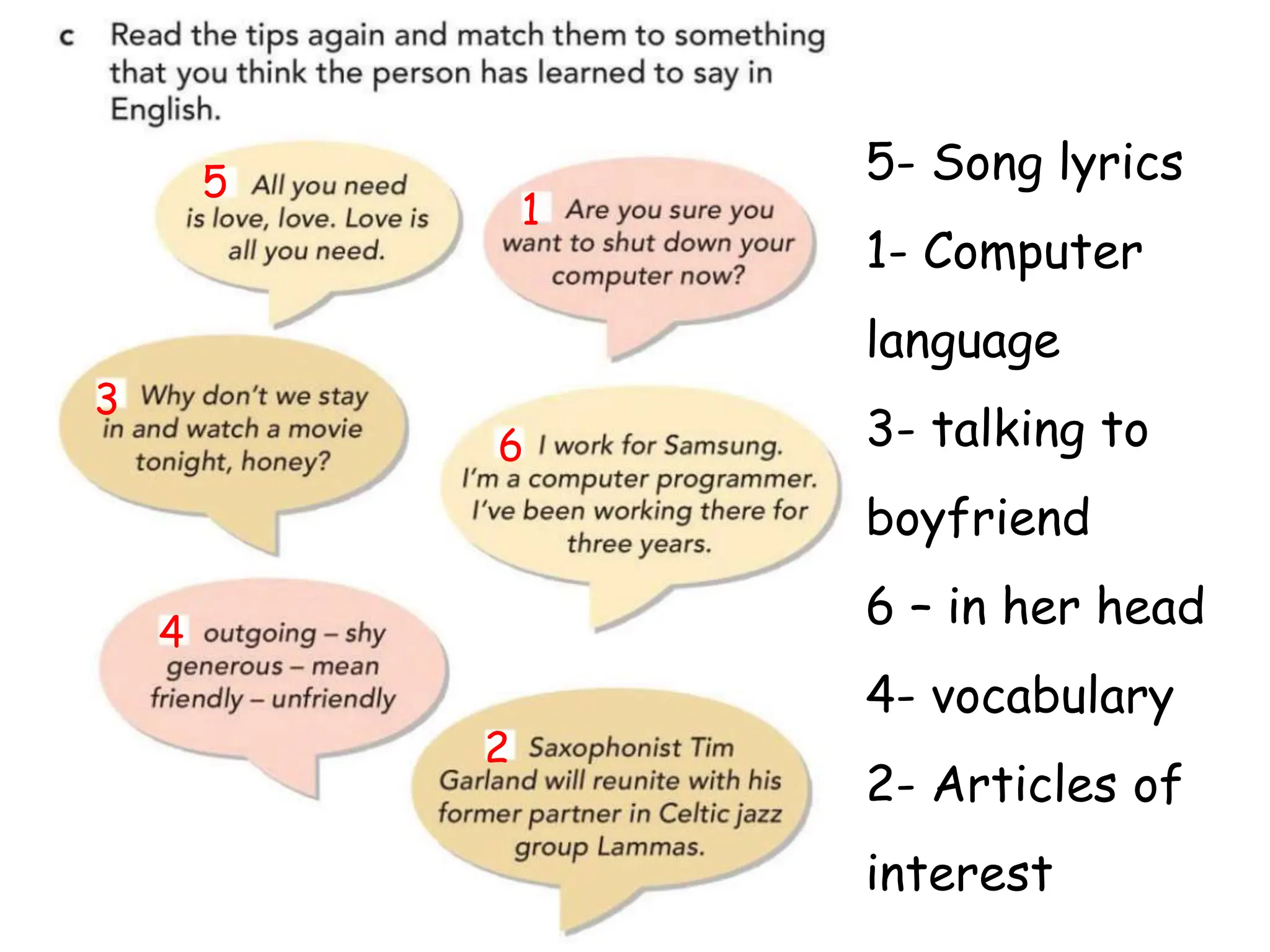 c Read the tips again and match them to something that you think the person has learned to say in English.

5 All you need is love, love. Love is all you need.

1 Are you sure you want to shut down your computer now?

3 Why don't we stay in and watch a movie tonight, honey?

6 I work for Samsung. I'm a computer programmer. I've been working there for three years.

4 outgoing – shy
generous – mean
friendly – unfriendly

2 Saxophonist Tim Garland will reunite with his former partner in Celtic jazz group Lammas.

5- Song lyrics
1- Computer language
3- talking to boyfriend
6 – in her head
4- vocabulary
2- Articles of interest